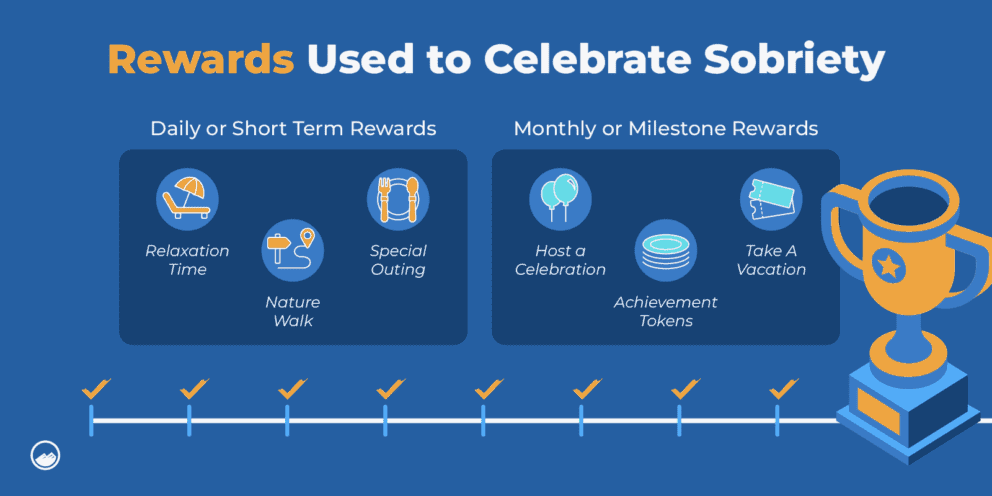 Rewards Used to Celebrate Sobriety

Daily or Short Term Rewards

Relaxation Time

Nature Walk

Special Outing

Monthly or Milestone Rewards

Host a Celebration

Achievement Tokens

Take A Vacation